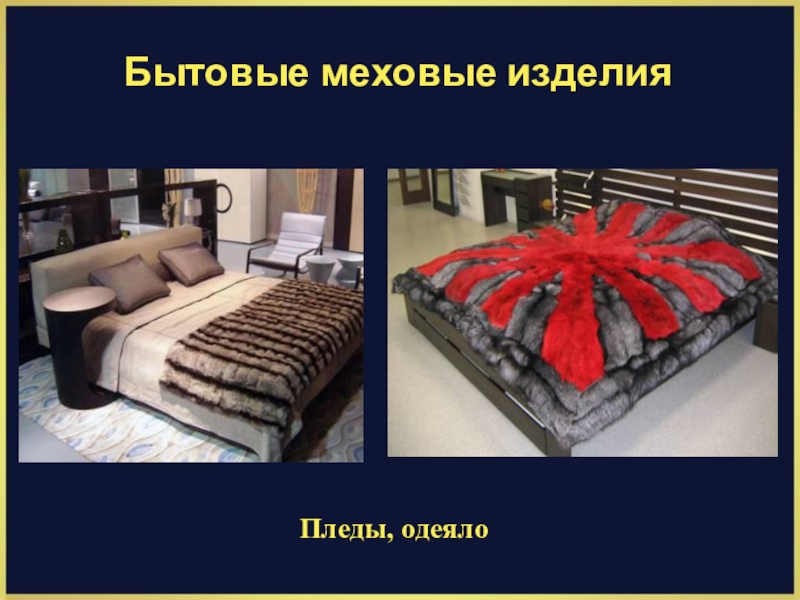 Бытовые меховые изделия

Пледы, одеяло